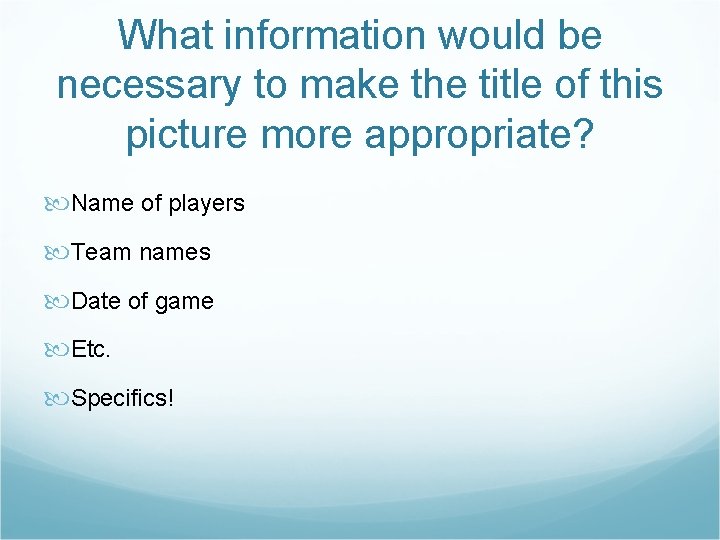 What information would be necessary to make the title of this picture more appropriate?

Name of players

Team names

Date of game

Etc.

Specifics!